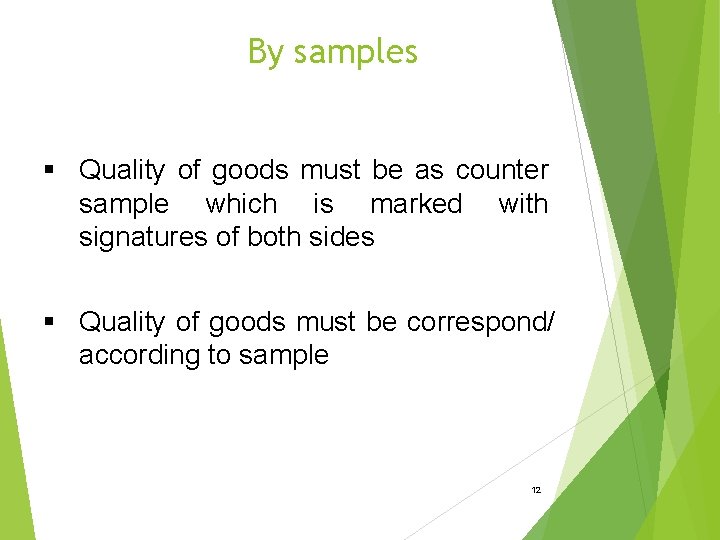 By samples

▪ Quality of goods must be as counter sample which is marked with signatures of both sides

▪ Quality of goods must be correspond/ according to sample

12